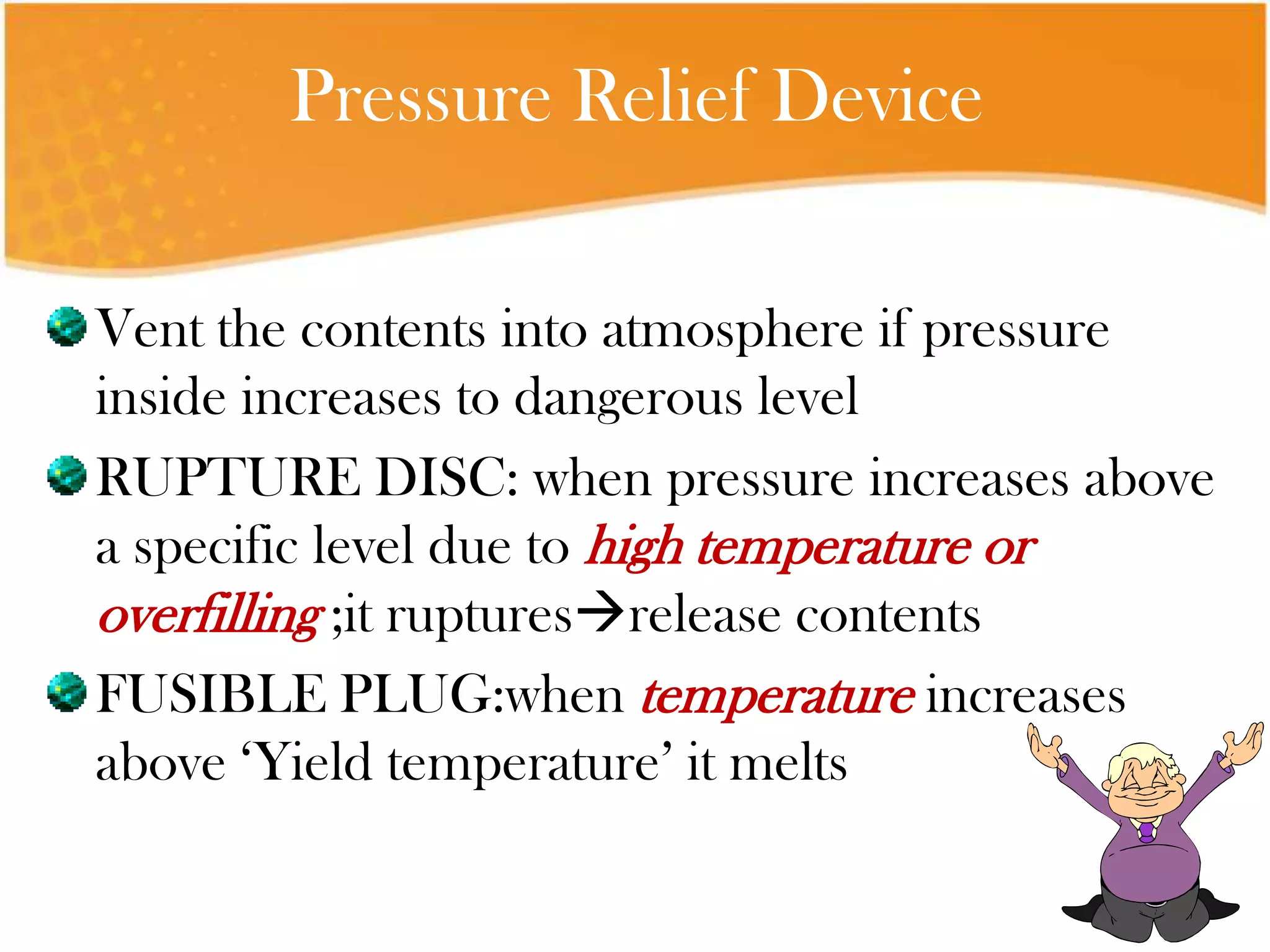 Pressure Relief Device

Vent the contents into atmosphere if pressure inside increases to dangerous level

RUPTURE DISC: when pressure increases above a specific level due to high temperature or overfilling ;it ruptures→release contents

FUSIBLE PLUG:when temperature increases above ‘Yield temperature’ it melts